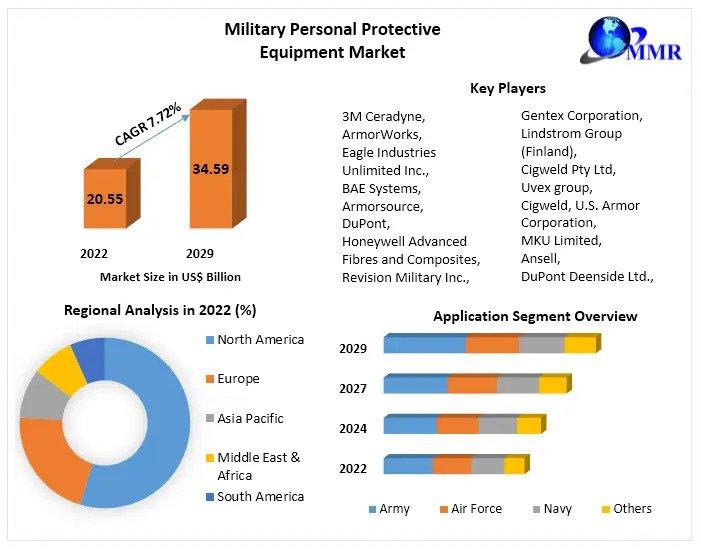 Military Personal Protective Equipment Market

MMR

CAGR 7.72%

20.55

34.59

2022

2029

Market Size in US$ Billion

Key Players

3M Ceradyne,
ArmorWorks,
Eagle Industries Unlimited Inc.,
BAE Systems,
Armorsource,
DuPont,
Honeywell Advanced Fibres and Composites,
Revision Military Inc.,

Gentex Corporation,
Lindstrom Group (Finland),
Cigweld Pty Ltd,
Uvex group,
Cigweld, U.S. Armor Corporation,
MKU Limited,
Ansell,
DuPont Deenside Ltd.,

Regional Analysis in 2022 (%)

North America
Europe
Asia Pacific
Middle East & Africa
South America

Application Segment Overview

2029
2027
2024
2022

Army
Air Force
Navy
Others